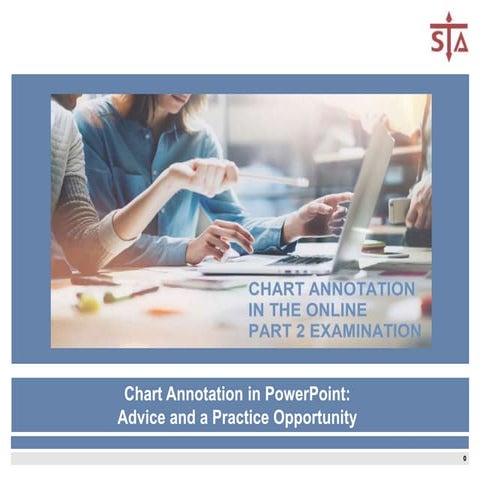 STA

CHART ANNOTATION IN THE ONLINE PART 2 EXAMINATION

Chart Annotation in PowerPoint:
Advice and a Practice Opportunity

0